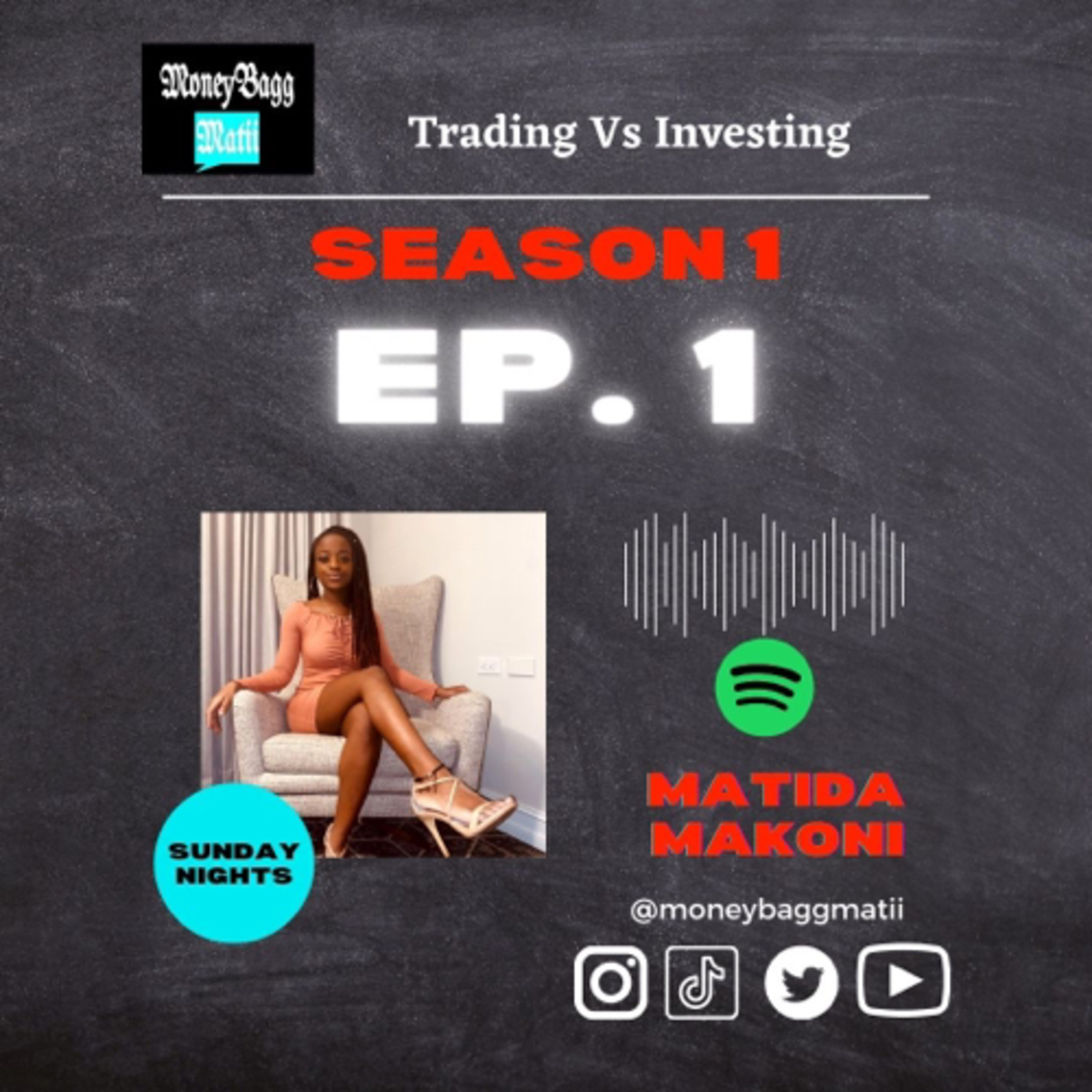 MoneyBagg
Matii

Trading Vs Investing

SEASON 1

EP. 1

SUNDAY NIGHTS

MATIDA MAKONI

@moneybaggmatii